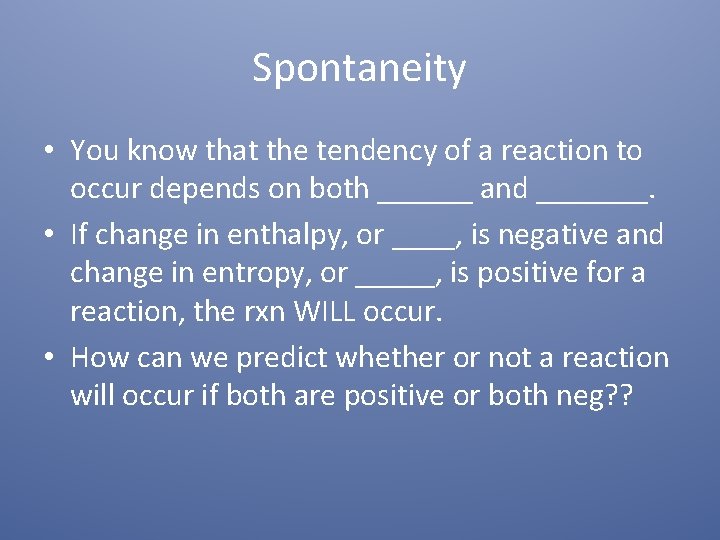 Spontaneity

• You know that the tendency of a reaction to occur depends on both ______ and _______.

• If change in enthalpy, or ____, is negative and change in entropy, or _____, is positive for a reaction, the rxn WILL occur.

• How can we predict whether or not a reaction will occur if both are positive or both neg??